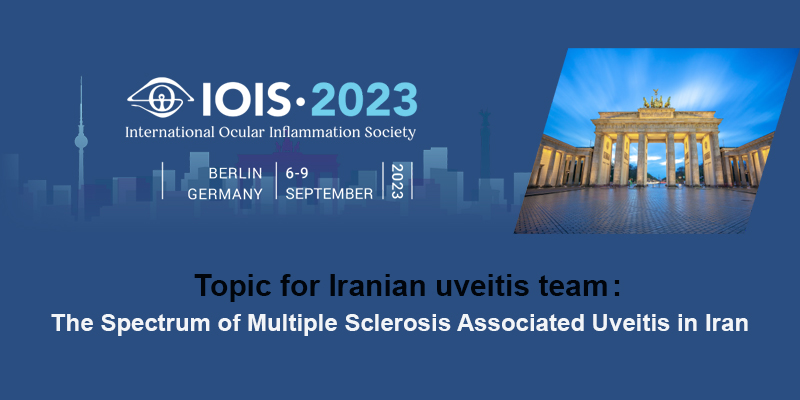 IOIS·2023
International Ocular Inflammation Society

BERLIN GERMANY | 6-9 SEPTEMBER | 2023

Topic for Iranian uveitis team:
The Spectrum of Multiple Sclerosis Associated Uveitis in Iran